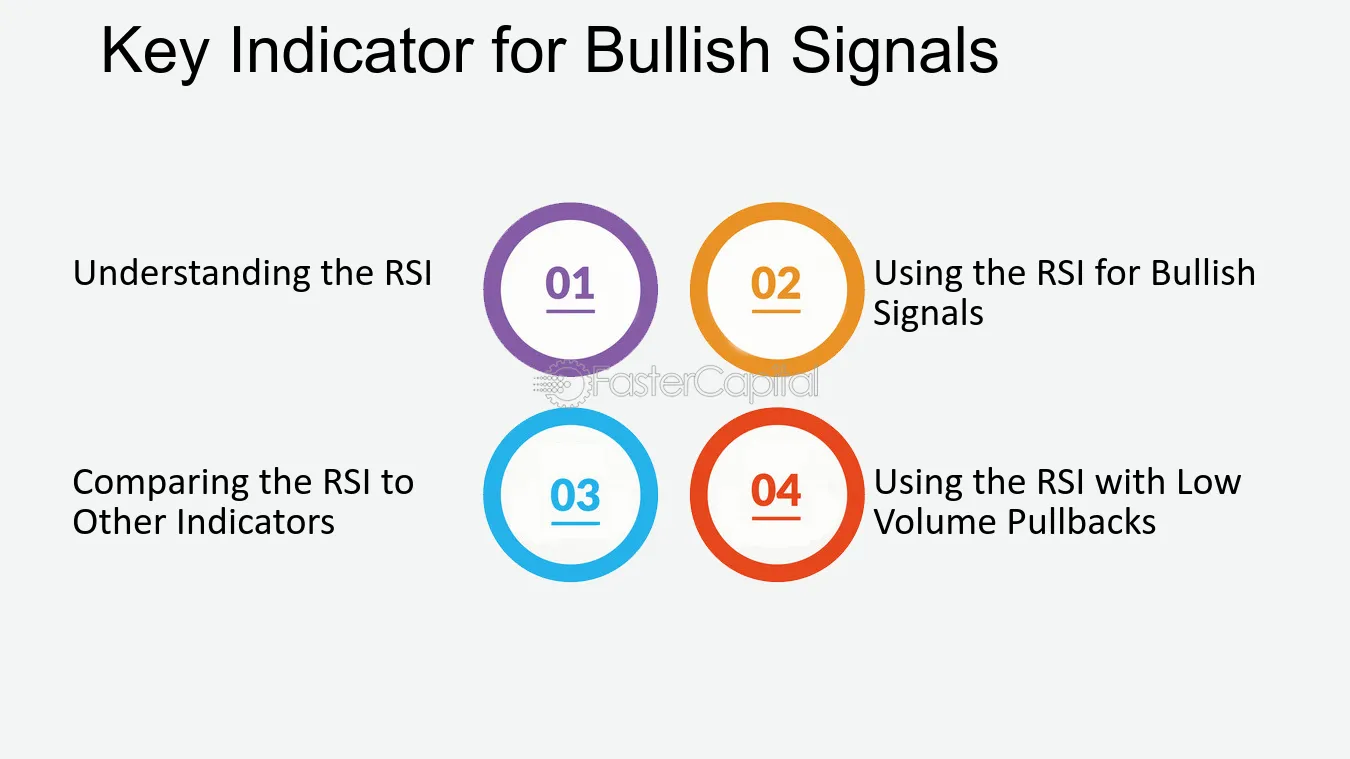 Key Indicator for Bullish Signals

Understanding the RSI

01

02

Using the RSI for Bullish Signals

Comparing the RSI to Other Indicators

03

04

Using the RSI with Low Volume Pullbacks

FasterCapital